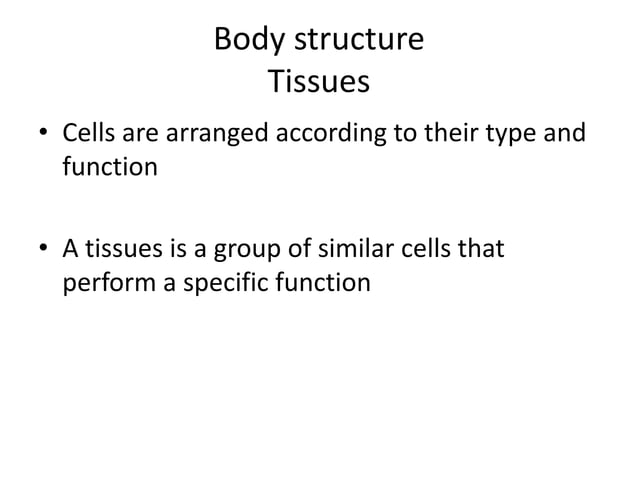 Body structure
Tissues

• Cells are arranged according to their type and function

• A tissues is a group of similar cells that perform a specific function